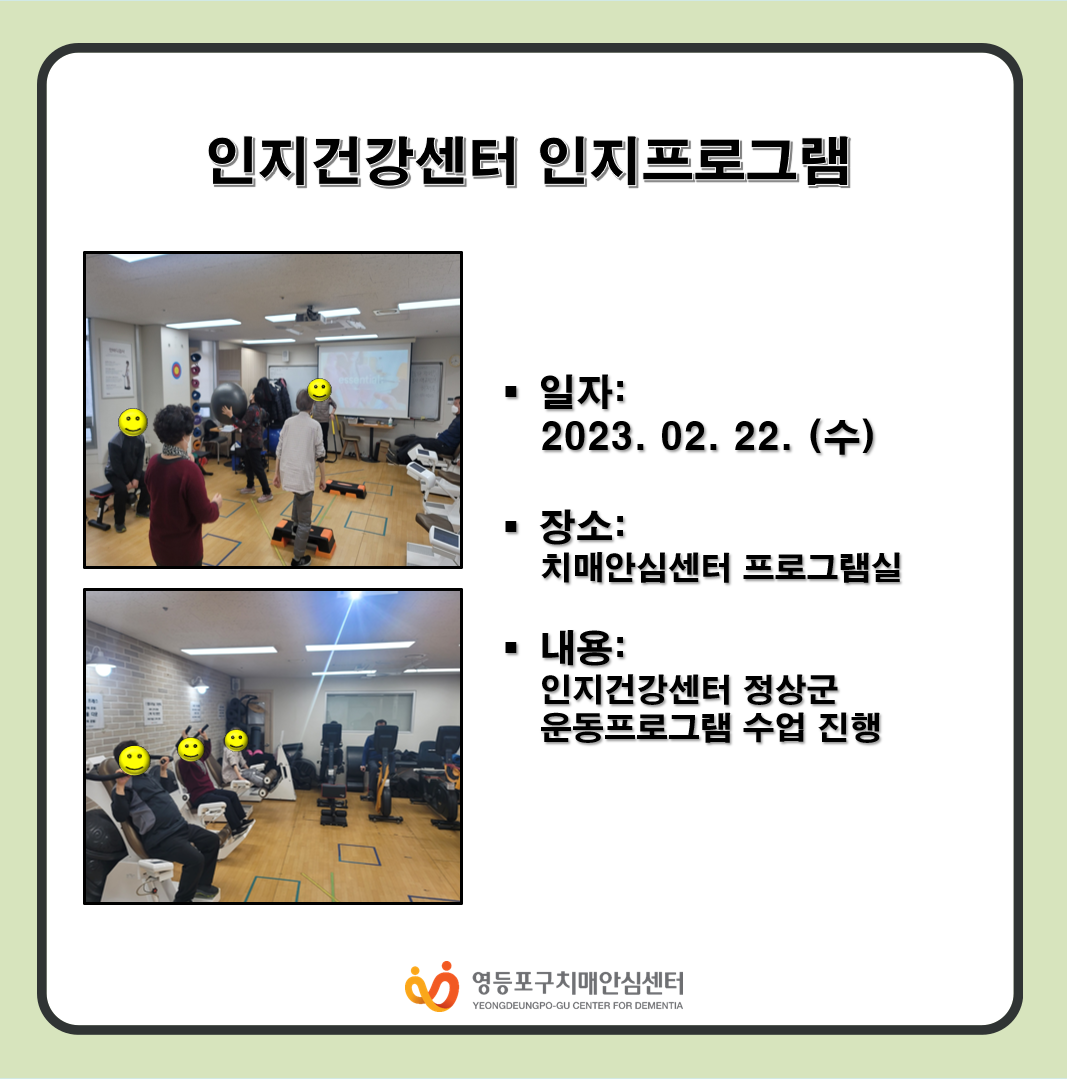 인지건강센터 인지프로그램

▪ 일자:
2023. 02. 22. (수)

▪ 장소:
치매안심센터 프로그램실

▪ 내용:
인지건강센터 정상군
운동프로그램 수업 진행

영등포구치매안심센터
YEONGDEUNGPO-GU CENTER FOR DEMENTIA